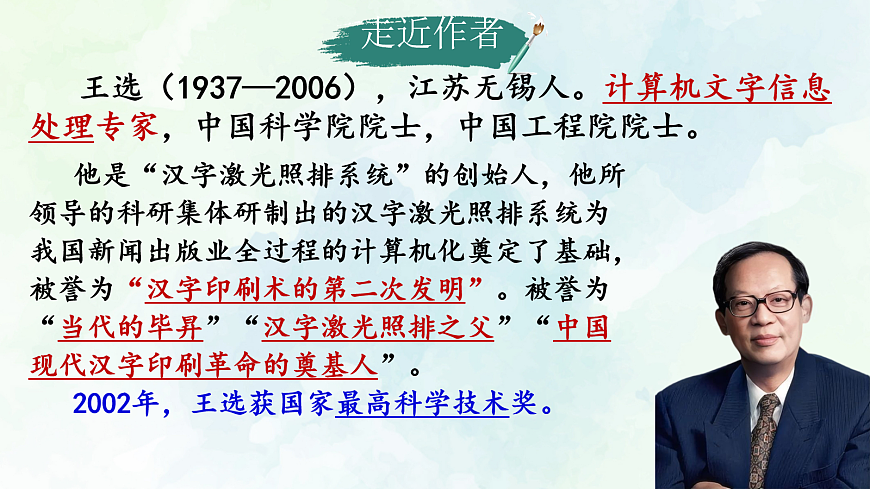 走近作者

王选（1937—2006），江苏无锡人。计算机文字信息处理专家，中国科学院院士，中国工程院院士。

他是“汉字激光照排系统”的创始人，他所领导的科研集体研制出的汉字激光照排系统为我国新闻出版业全过程的计算机化奠定了基础，被誉为“汉字印刷术的第二次发明”。被誉为“当代的毕昇”“汉字激光照排之父”“中国现代汉字印刷革命的奠基人”。

2002年，王选获国家最高科学技术奖。